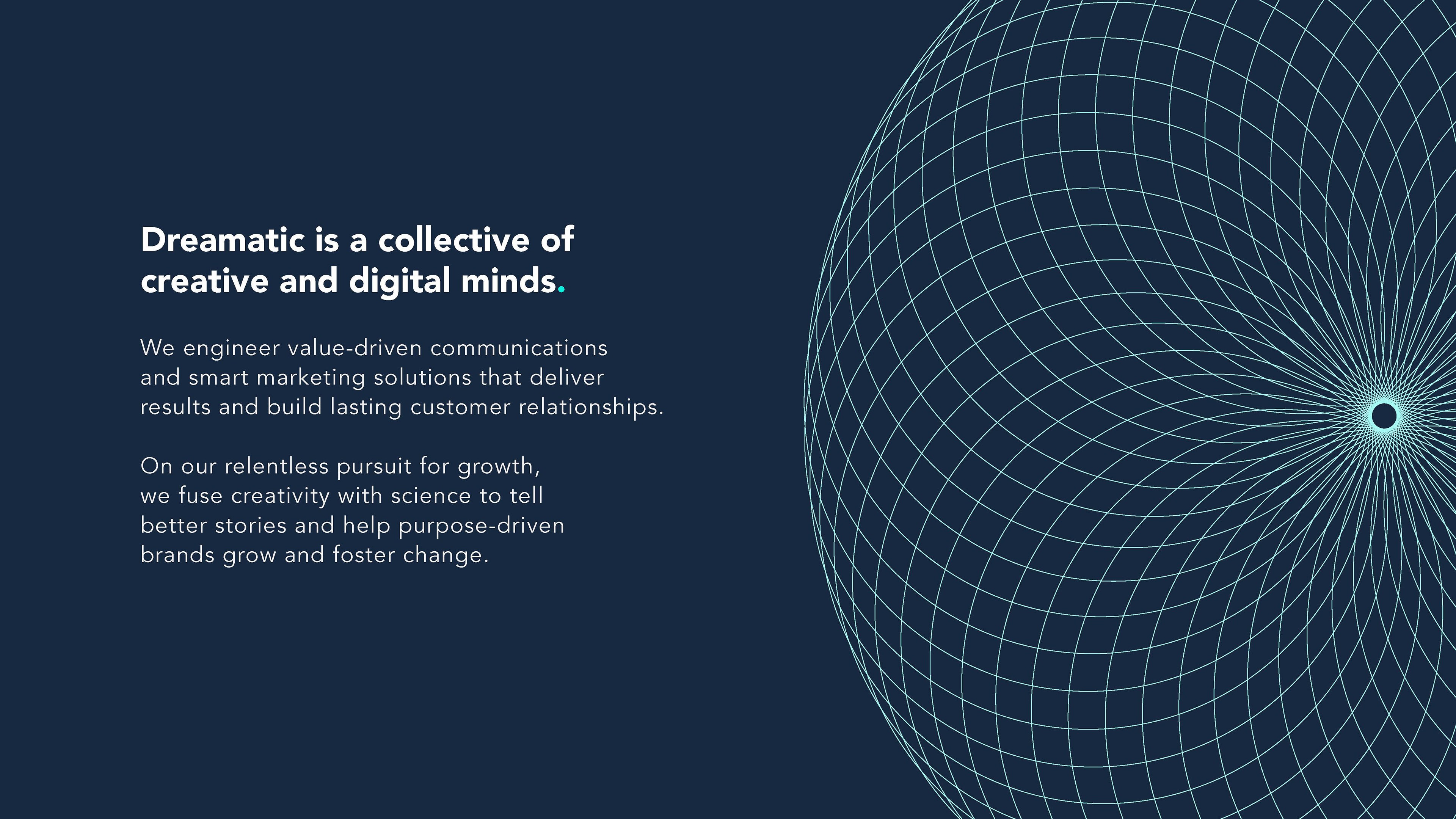 Dreamatic is a collective of creative and digital minds.

We engineer value-driven communications and smart marketing solutions that deliver results and build lasting customer relationships.

On our relentless pursuit for growth, we fuse creativity with science to tell better stories and help purpose-driven brands grow and foster change.